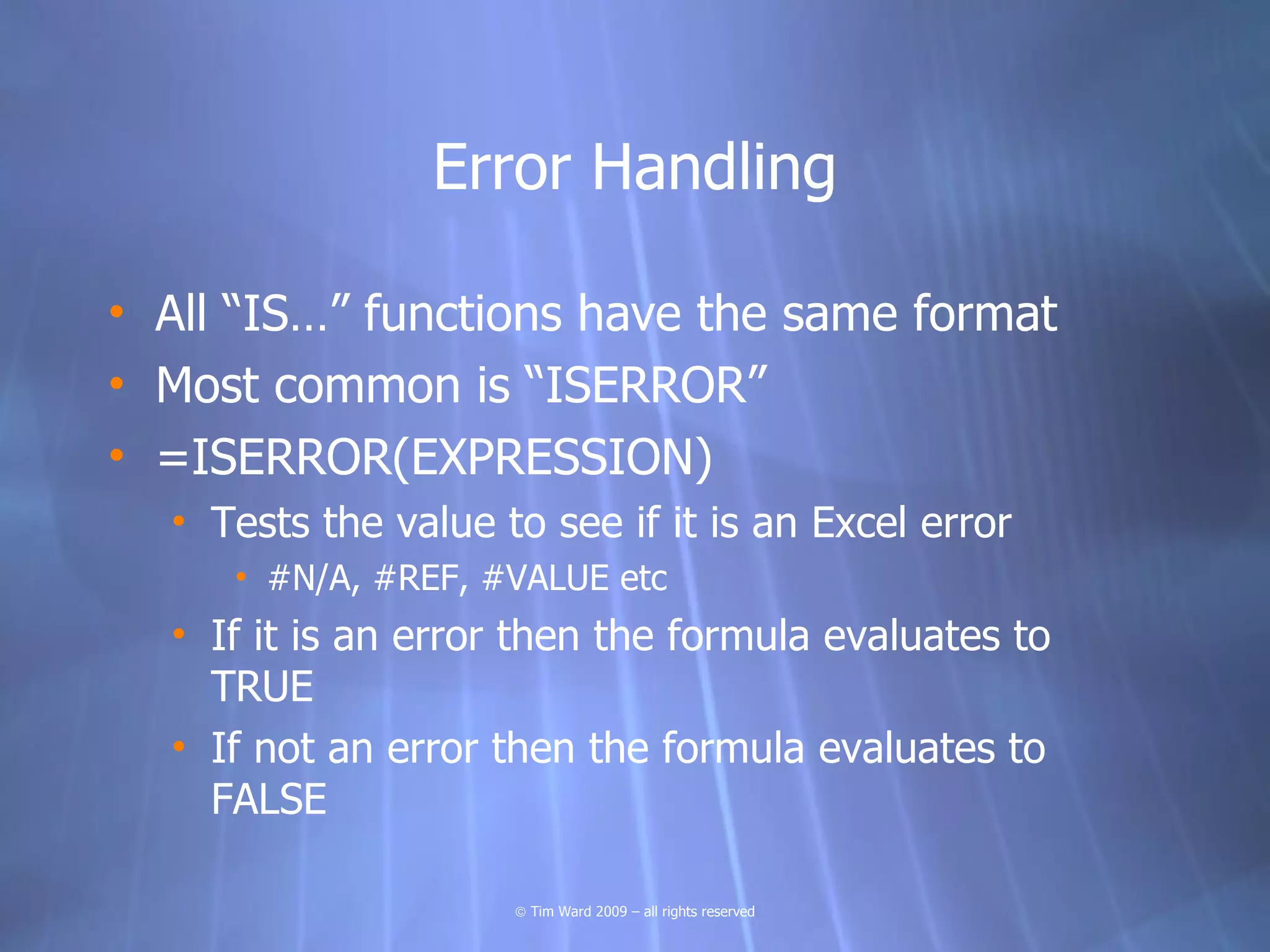 Error Handling

• All “IS…” functions have the same format
• Most common is “ISERROR”
• =ISERROR(EXPRESSION)
  • Tests the value to see if it is an Excel error
    • #N/A, #REF, #VALUE etc
  • If it is an error then the formula evaluates to TRUE
  • If not an error then the formula evaluates to FALSE

© Tim Ward 2009 – all rights reserved